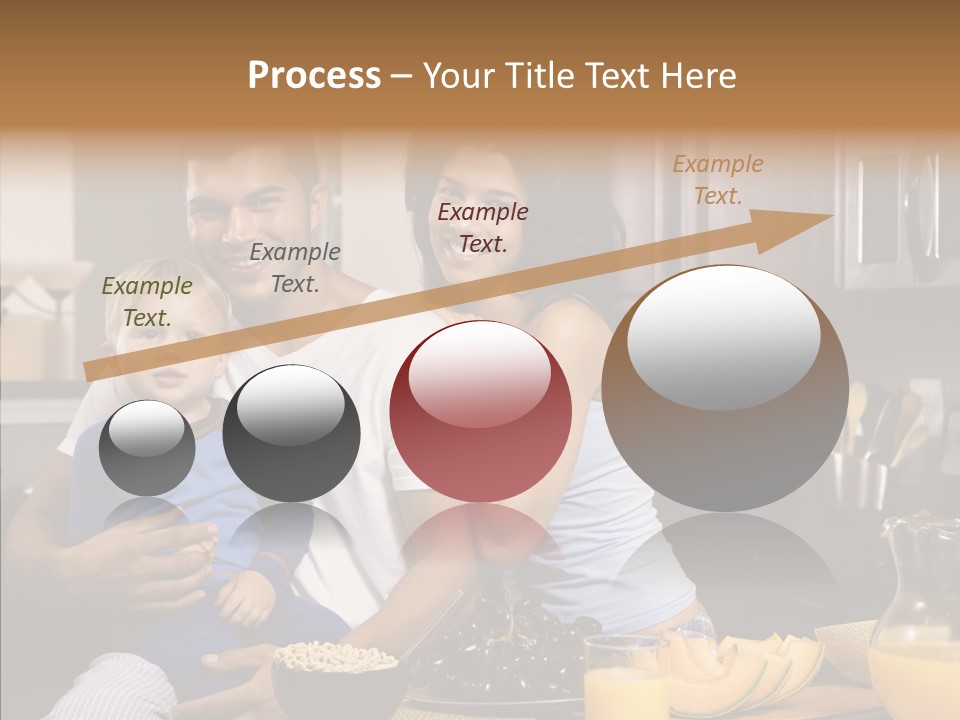 Process – Your Title Text Here

Example Text.

Example Text.

Example Text.

Example Text.